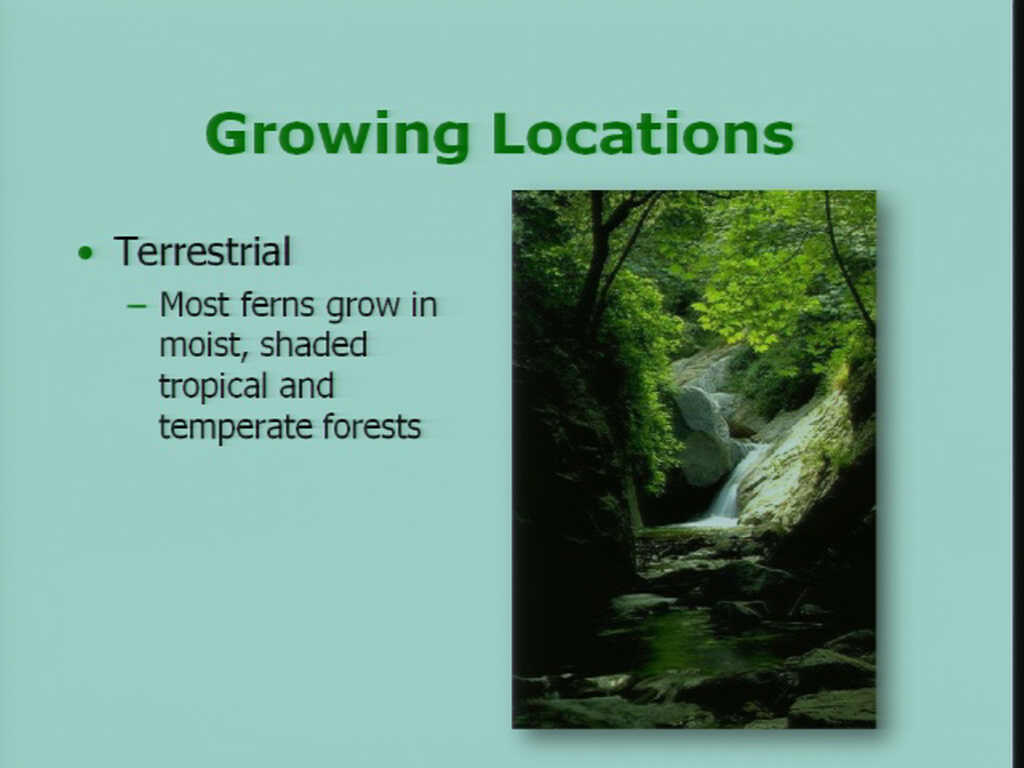 Growing Locations

• Terrestrial
– Most ferns grow in moist, shaded tropical and temperate forests